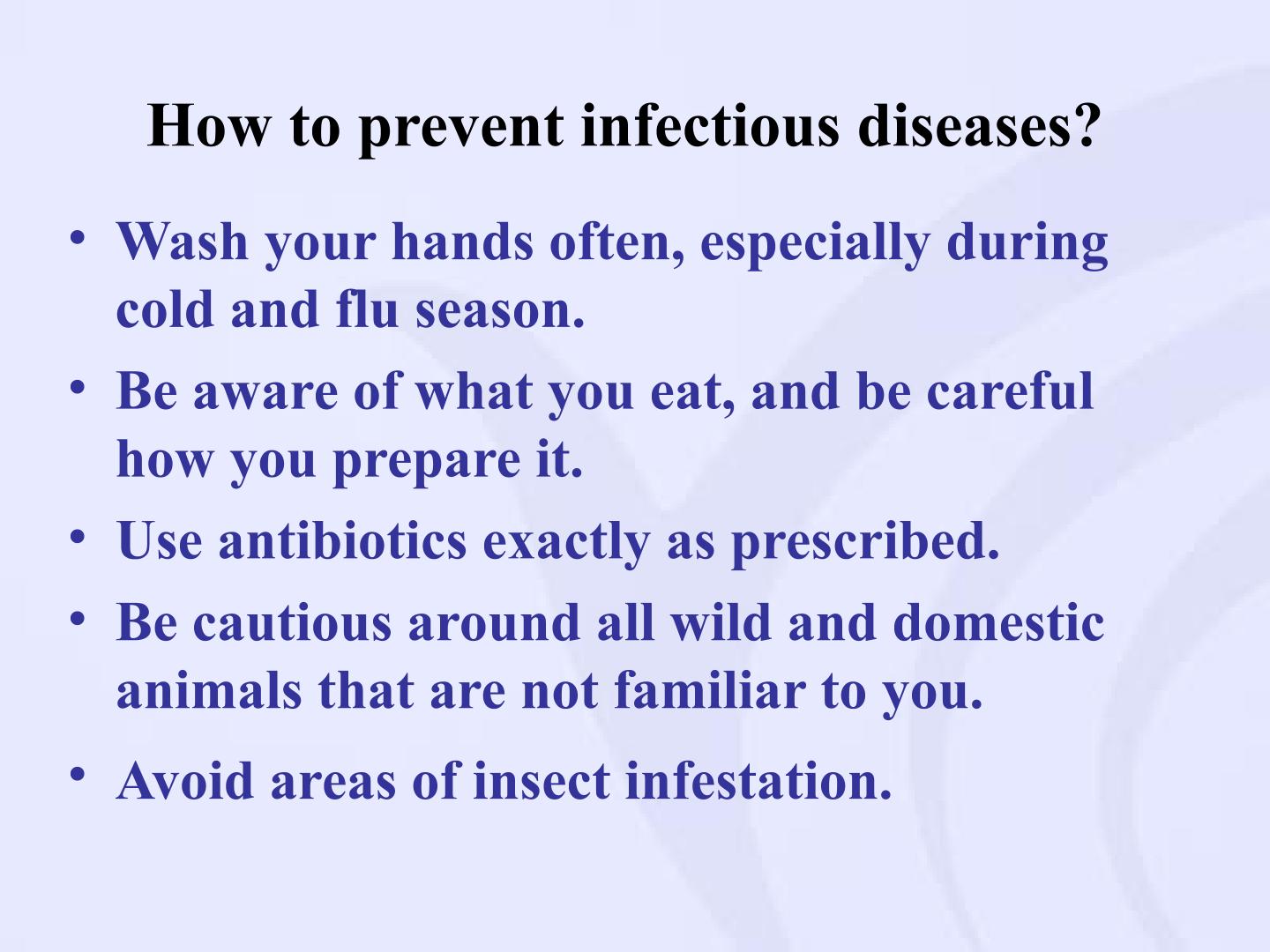 How to prevent infectious diseases?

• Wash your hands often, especially during cold and flu season.
• Be aware of what you eat, and be careful how you prepare it.
• Use antibiotics exactly as prescribed.
• Be cautious around all wild and domestic animals that are not familiar to you.
• Avoid areas of insect infestation.